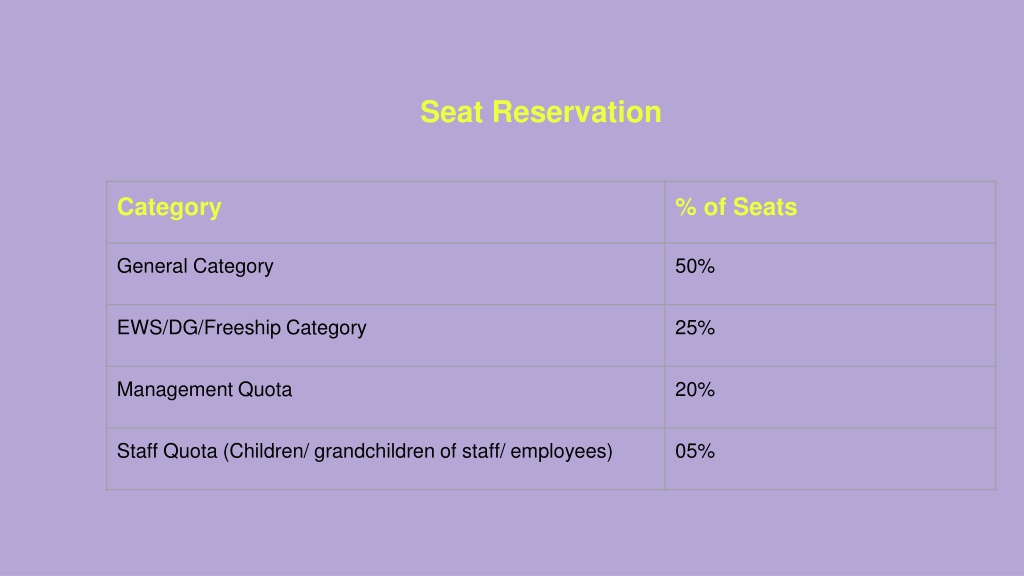 Seat Reservation

| Category | % of Seats |
|---|---|
| General Category | 50% |
| EWS/DG/Freeship Category | 25% |
| Management Quota | 20% |
| Staff Quota (Children/ grandchildren of staff/ employees) | 05% |